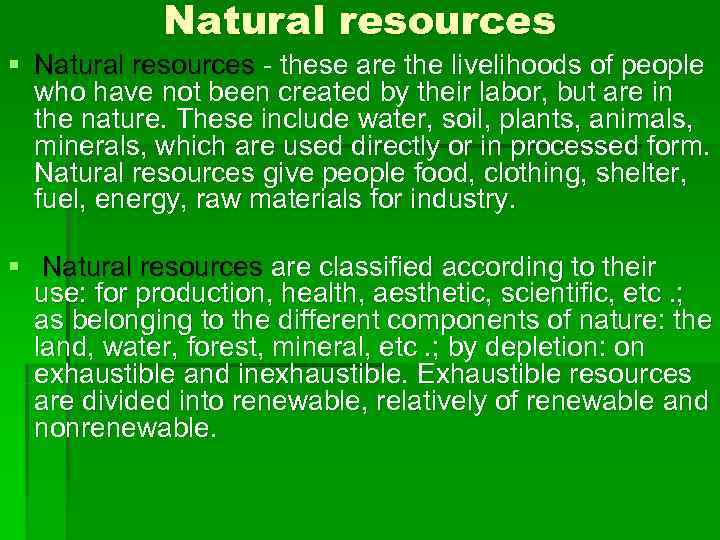 Natural resources

▪ Natural resources - these are the livelihoods of people who have not been created by their labor, but are in the nature. These include water, soil, plants, animals, minerals, which are used directly or in processed form. Natural resources give people food, clothing, shelter, fuel, energy, raw materials for industry.

▪ Natural resources are classified according to their use: for production, health, aesthetic, scientific, etc .; as belonging to the different components of nature: the land, water, forest, mineral, etc .; by depletion: on exhaustible and inexhaustible. Exhaustible resources are divided into renewable, relatively of renewable and nonrenewable.